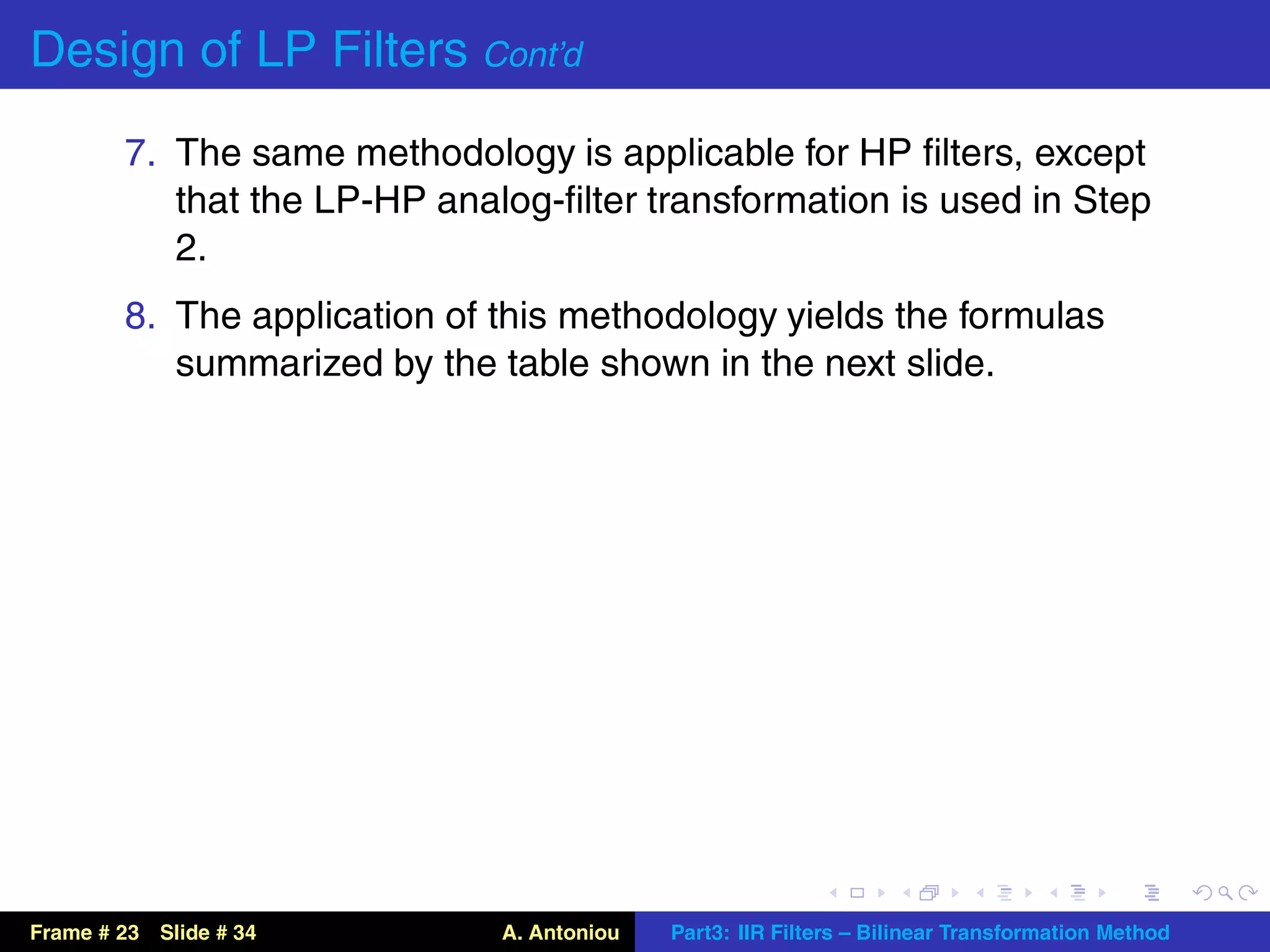 Design of LP Filters Cont'd

7. The same methodology is applicable for HP filters, except that the LP-HP analog-filter transformation is used in Step 2.

8. The application of this methodology yields the formulas summarized by the table shown in the next slide.

Frame # 23 Slide # 34 A. Antoniou Part3: IIR Filters – Bilinear Transformation Method